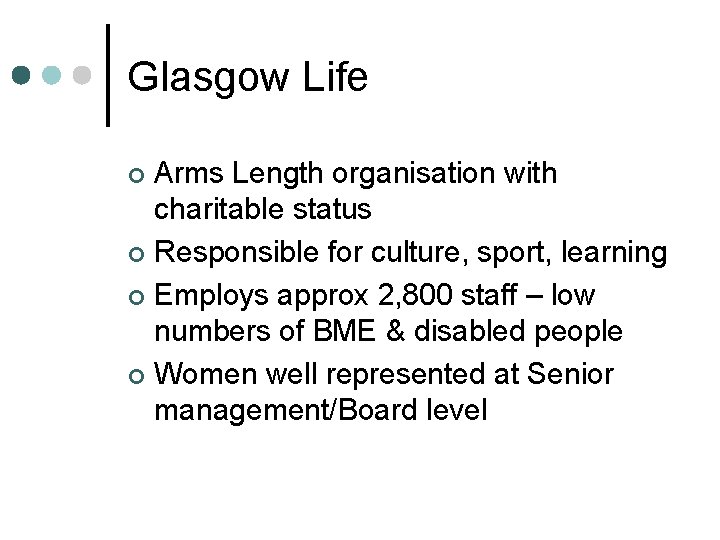 Glasgow Life

- Arms Length organisation with charitable status
- Responsible for culture, sport, learning
- Employs approx 2,800 staff – low numbers of BME & disabled people
- Women well represented at Senior management/Board level